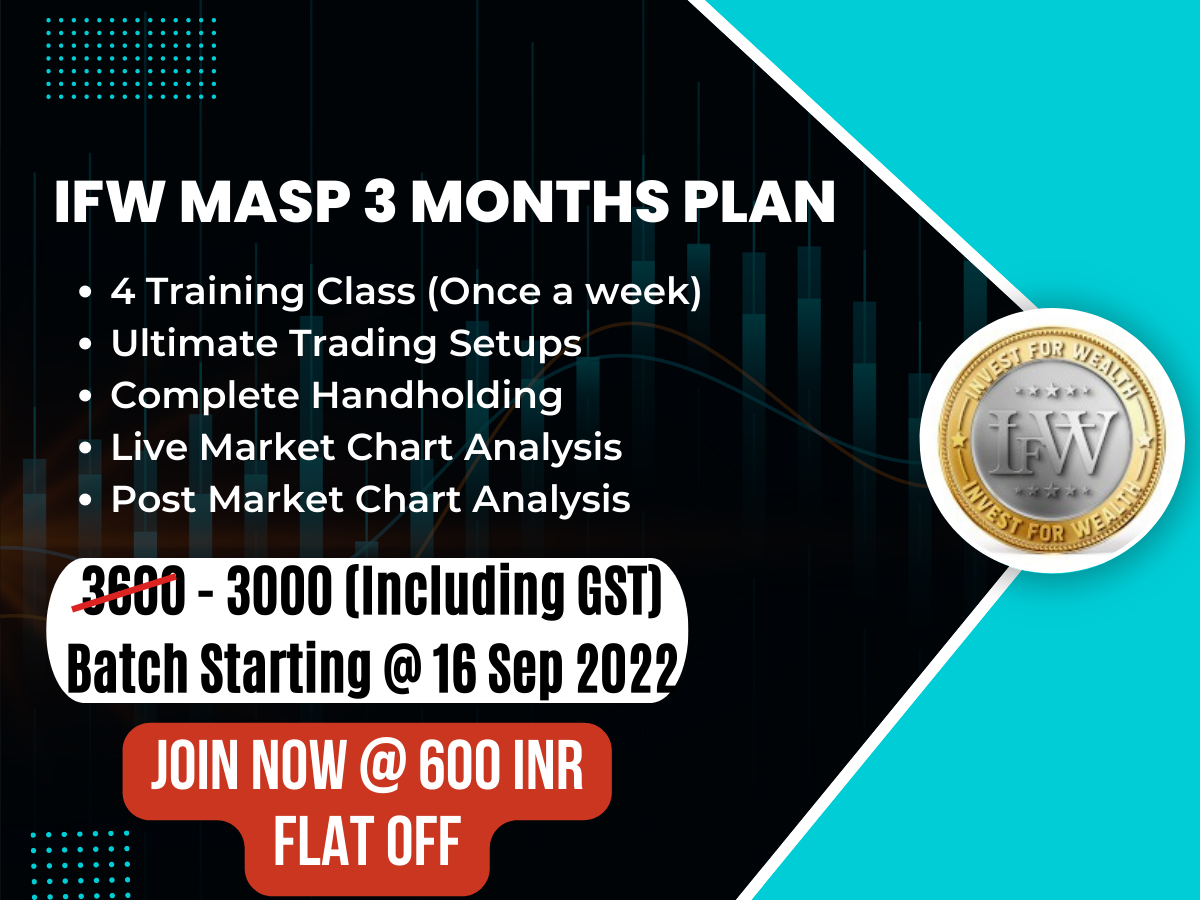 IFW MASP 3 MONTHS PLAN

• 4 Training Class (Once a week)
• Ultimate Trading Setups
• Complete Handholding
• Live Market Chart Analysis
• Post Market Chart Analysis

3600 - 3000 (Including GST)
Batch Starting @ 16 Sep 2022

JOIN NOW @ 600 INR
FLAT OFF

INVEST FOR WEALTH
IFW
INVEST FOR WEALTH